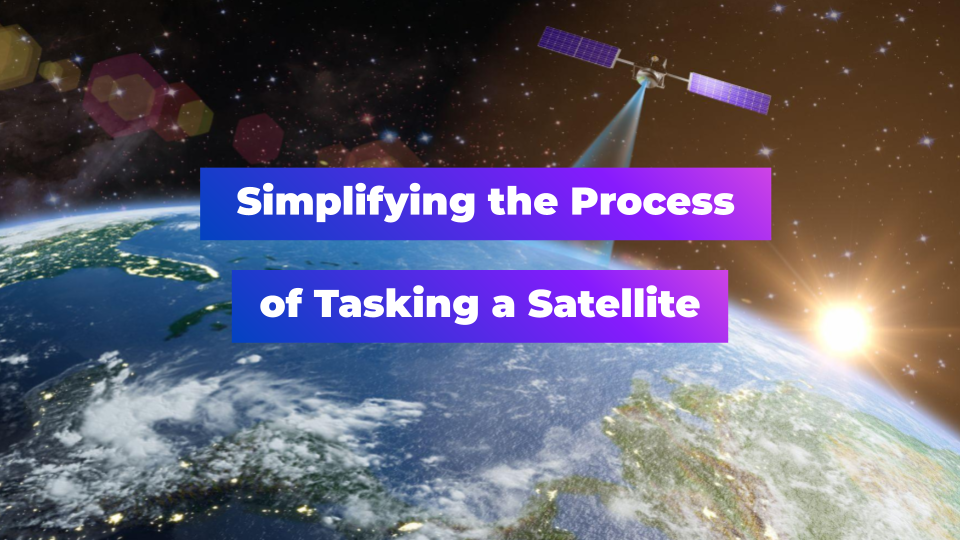 Simplifying the Process
of Tasking a Satellite